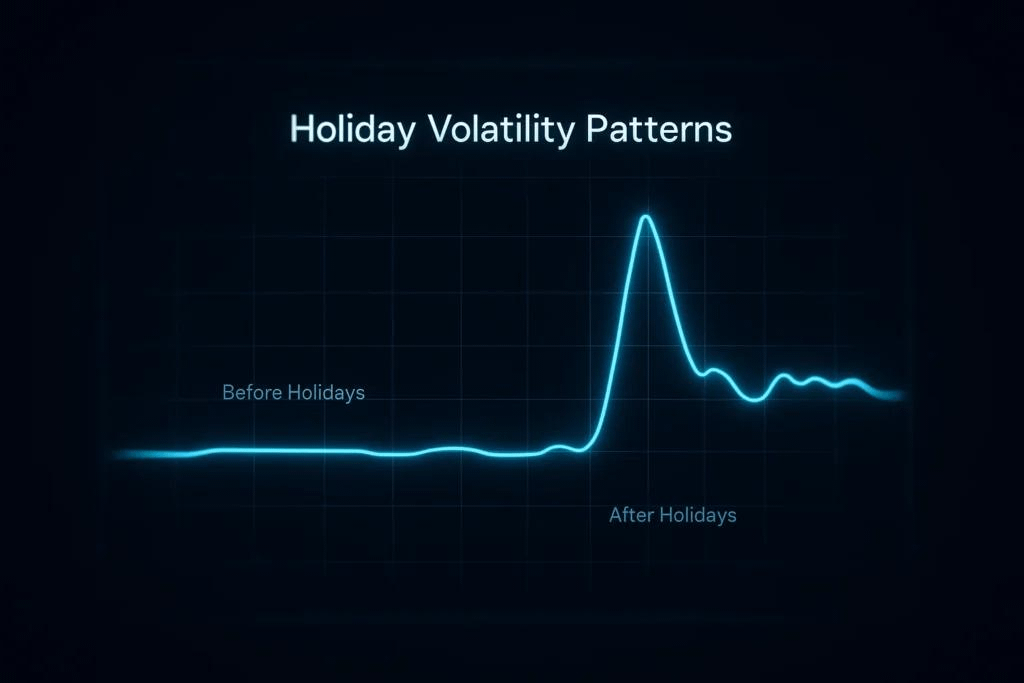 Holiday Volatility Patterns

Before Holidays

After Holidays